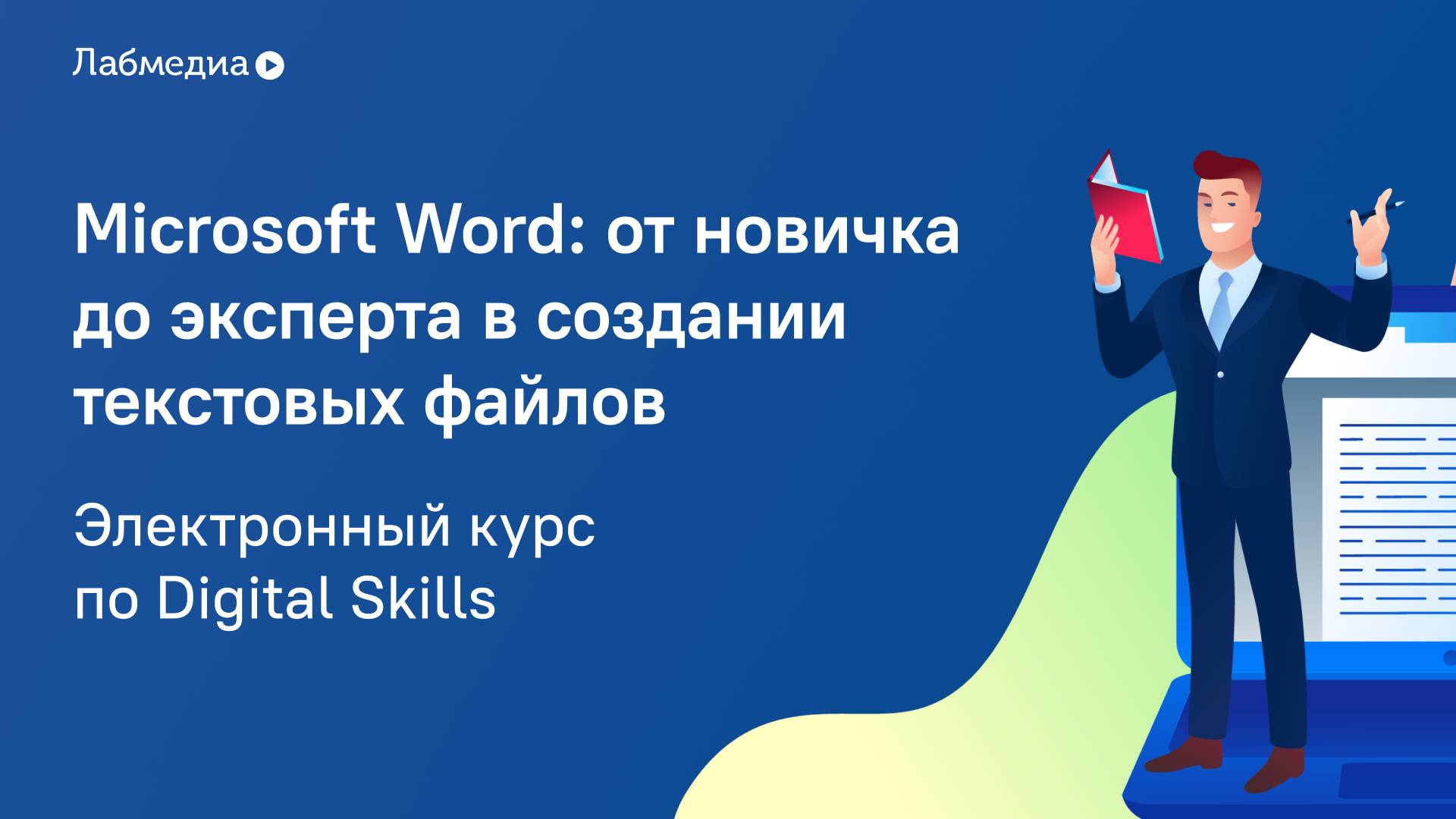 Лабмедиа

Microsoft Word: от новичка до эксперта в создании текстовых файлов

Электронный курс по Digital Skills